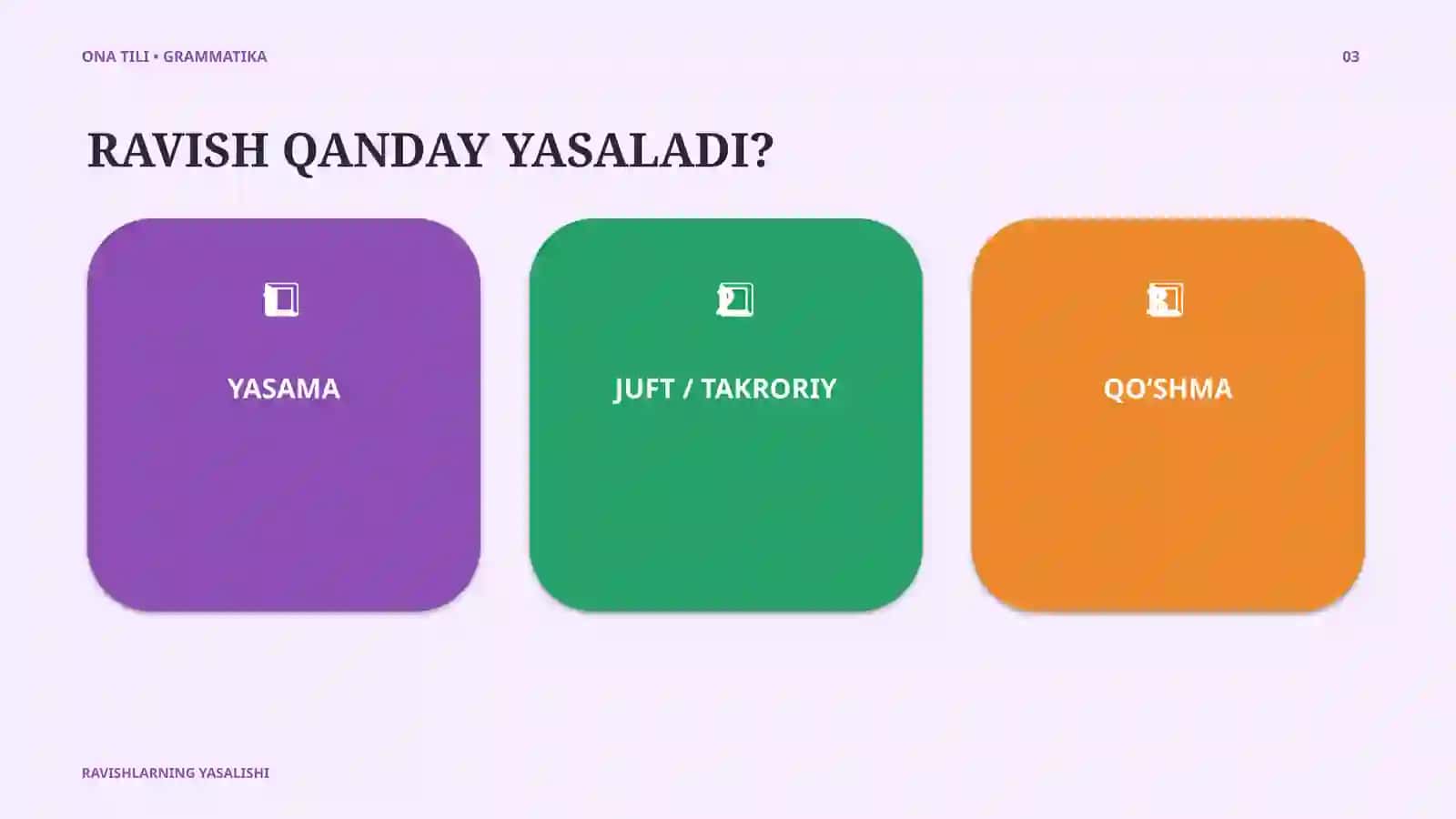 ONA TILI • GRAMMATIKA

03

RAVISH QANDAY YASALADI?

1

YASAMA

2

JUFT / TAKRORIY

3

QO'SHMA

RAVISHLARNING YASALISHI